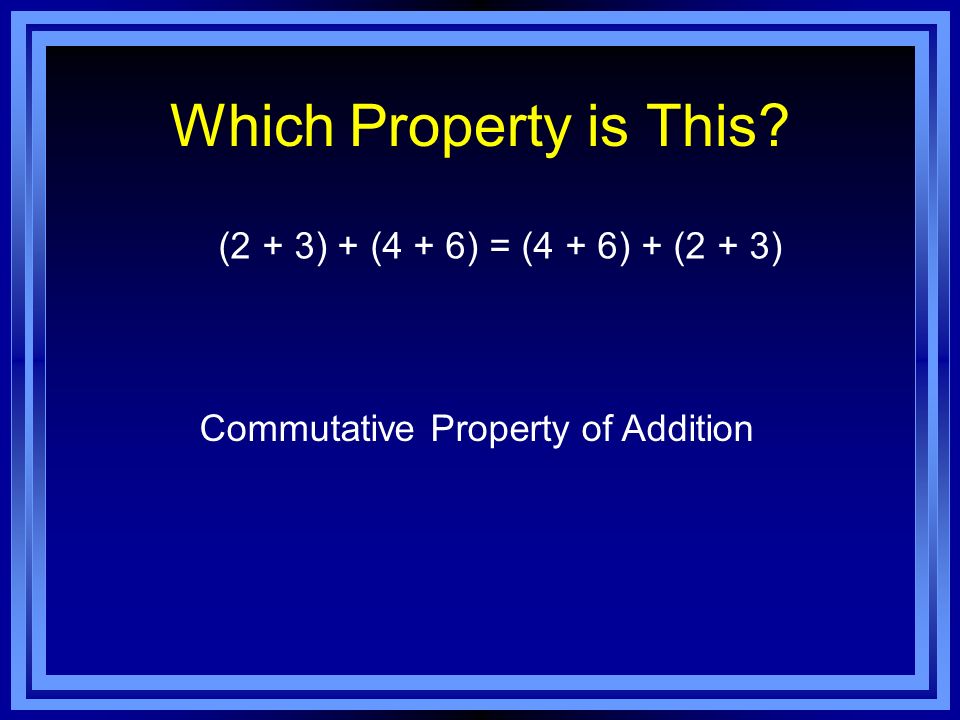 Which Property is This?

$(2 + 3) + (4 + 6) = (4 + 6) + (2 + 3)$

Commutative Property of Addition